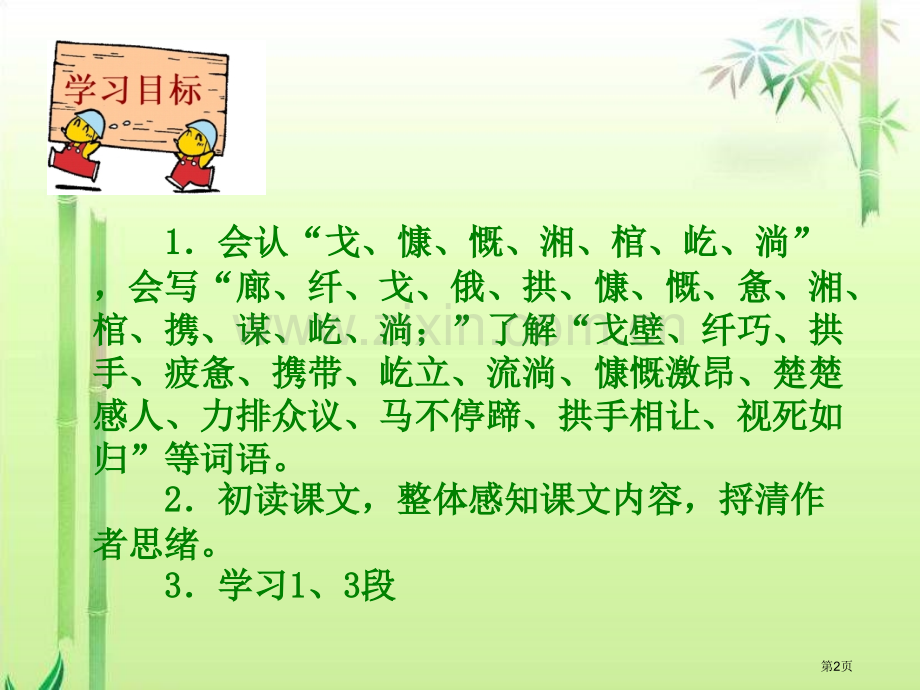 学习目标

1．会认“戈、慷、慨、湘、棺、屹、淌”，会写“廊、纤、戈、俄、拱、慷、慨、惫、湘、棺、携、谋、屹、淌；”了解“戈壁、纤巧、拱手、疲惫、携带、屹立、流淌、慷慨激昂、楚楚感人、力排众议、马不停蹄、拱手相让、视死如归”等词语。

2．初读课文，整体感知课文内容，捋清作者思绪。

3．学习1、3段

www.zixin.com.cn

第2页